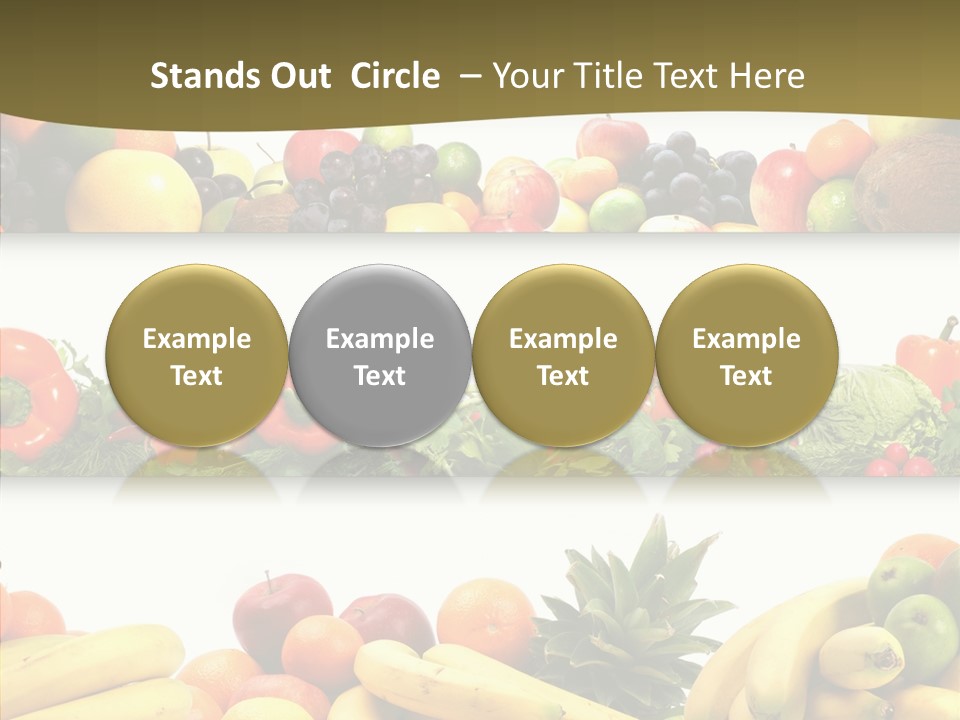 Stands Out Circle – Your Title Text Here

Example Text

Example Text

Example Text

Example Text